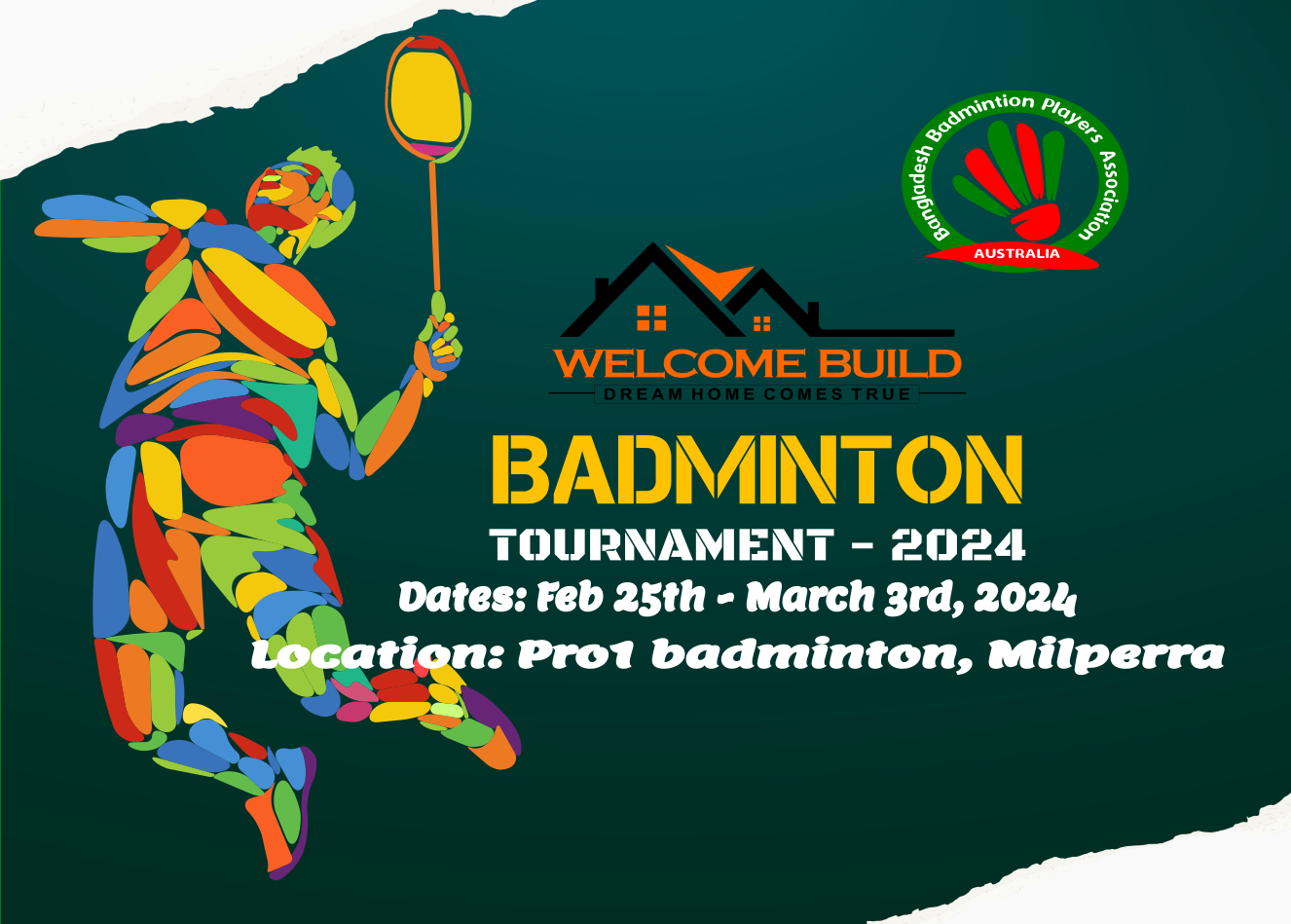 Bangladesh Badmintion Players Association
AUSTRALIA

WELCOME BUILD
DREAM HOME COMES TRUE

BADMINTON
TOURNAMENT - 2024
Dates: Feb 25th - March 3rd, 2024
Location: Pro1 badminton, Milperra